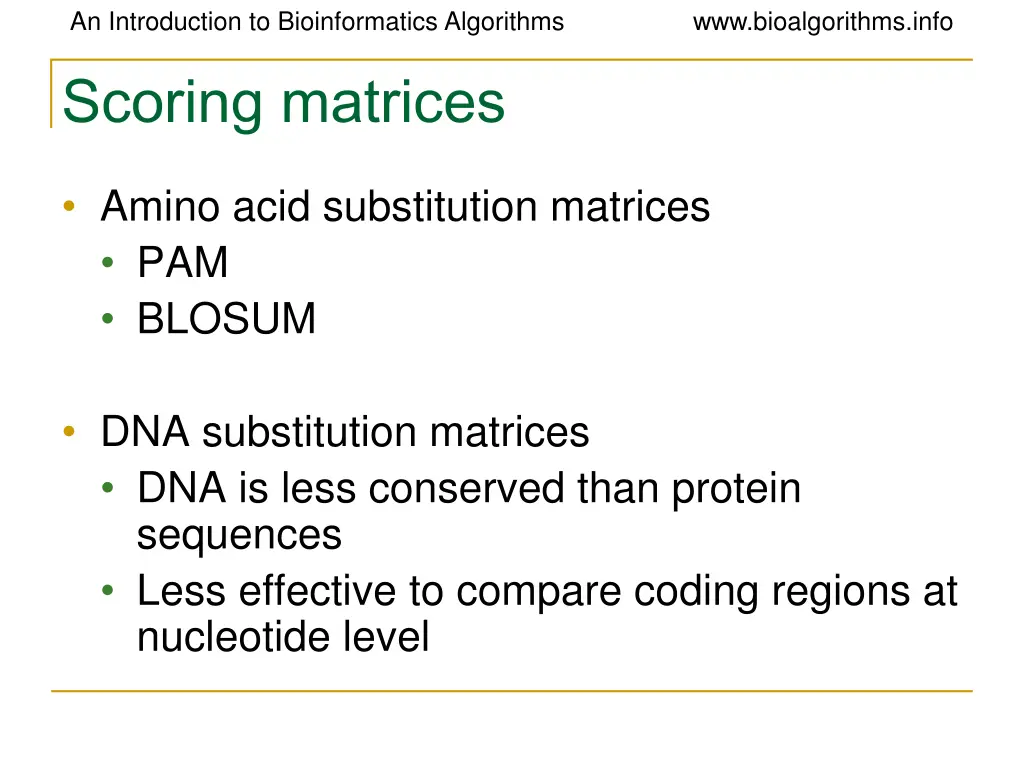 An Introduction to Bioinformatics Algorithms www.bioalgorithms.info

Scoring matrices

• Amino acid substitution matrices
  • PAM
  • BLOSUM

• DNA substitution matrices
  • DNA is less conserved than protein sequences
  • Less effective to compare coding regions at nucleotide level